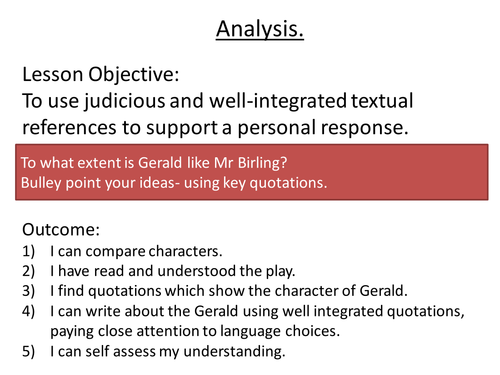 Analysis.

Lesson Objective:
To use judicious and well-integrated textual references to support a personal response.

To what extent is Gerald like Mr Birling?
Bulley point your ideas- using key quotations.

Outcome:
1) I can compare characters.
2) I have read and understood the play.
3) I find quotations which show the character of Gerald.
4) I can write about the Gerald using well integrated quotations, paying close attention to language choices.
5) I can self assess my understanding.